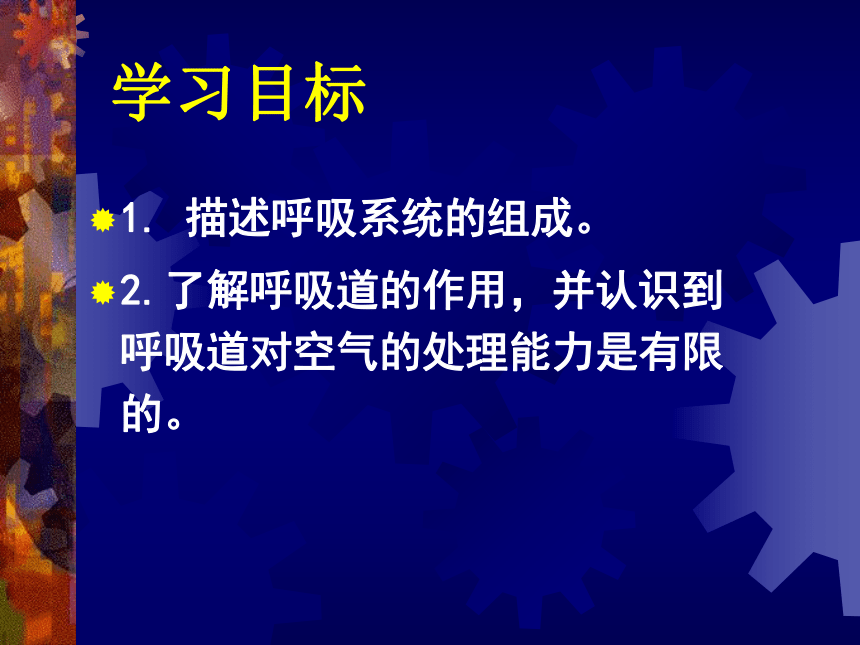 学习目标

1. 描述呼吸系统的组成。

2. 了解呼吸道的作用，并认识到呼吸道对空气的处理能力是有限的。